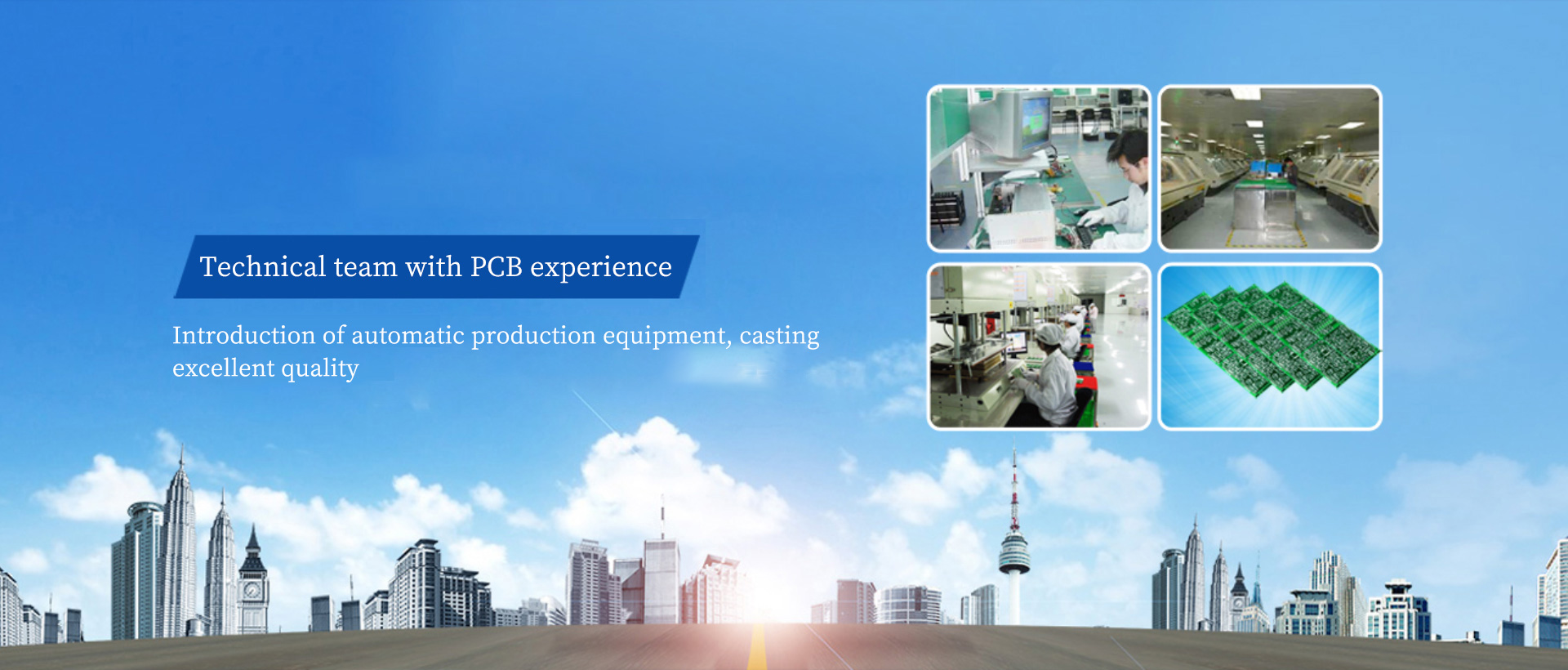 Technical team with PCB experience

Introduction of automatic production equipment, casting excellent quality